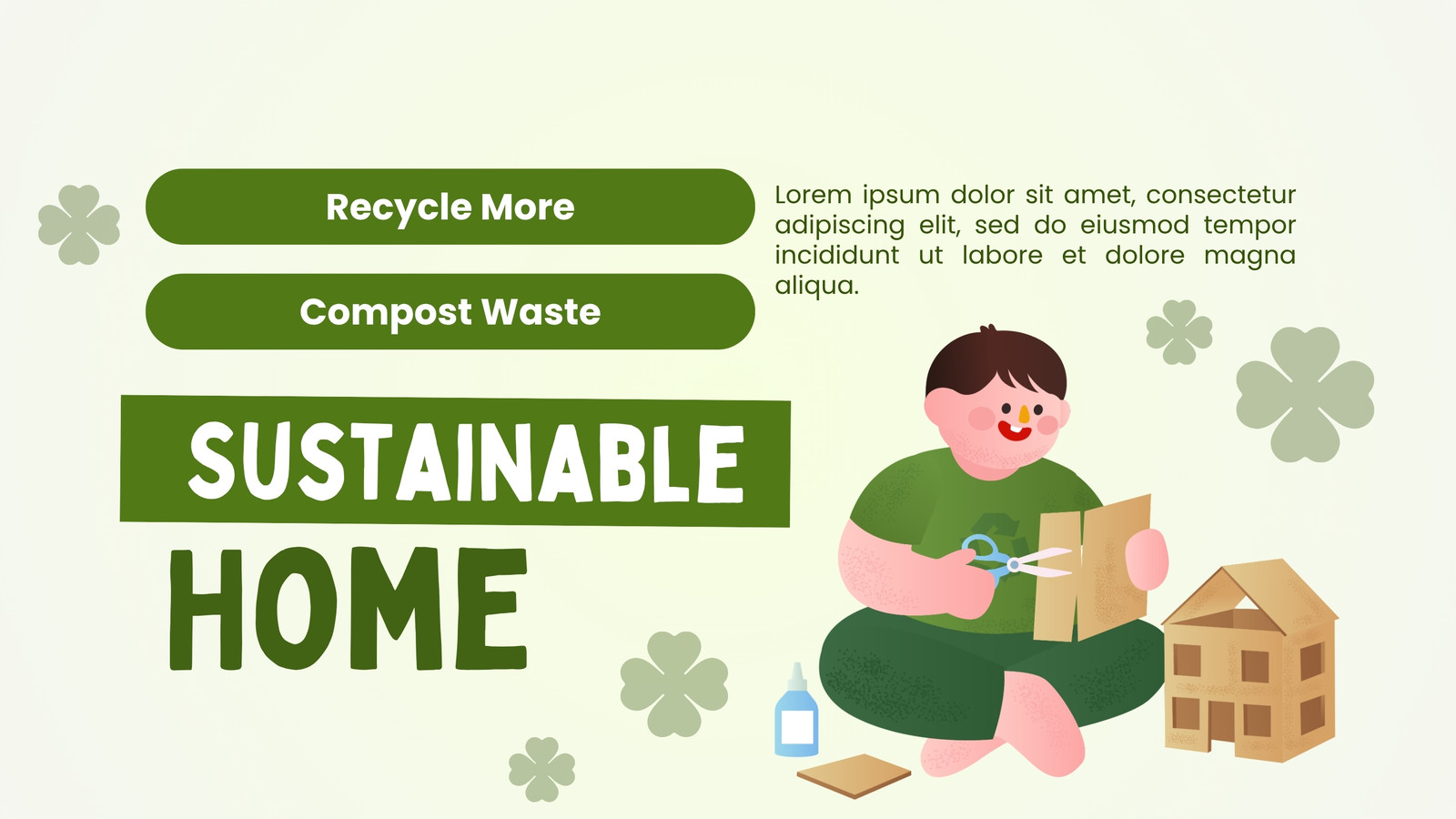 Recycle More

Compost Waste

Lorem ipsum dolor sit amet, consectetur adipiscing elit, sed do eiusmod tempor incididunt ut labore et dolore magna aliqua.

SUSTAINABLE

HOME